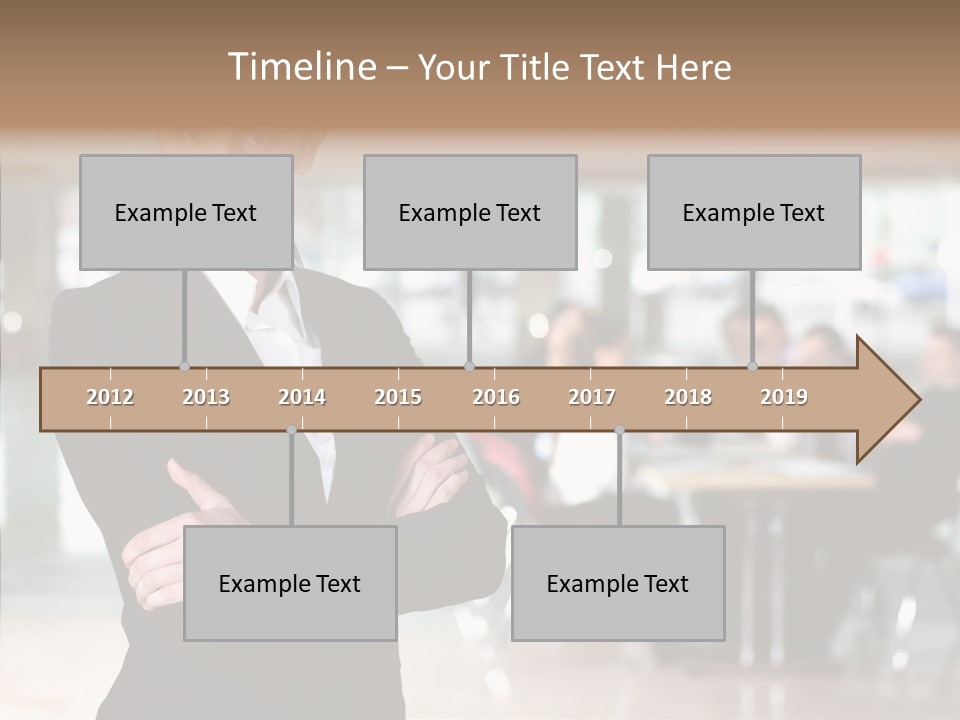 Timeline – Your Title Text Here

Example Text

Example Text

Example Text

2012 2013 2014 2015 2016 2017 2018 2019

Example Text

Example Text